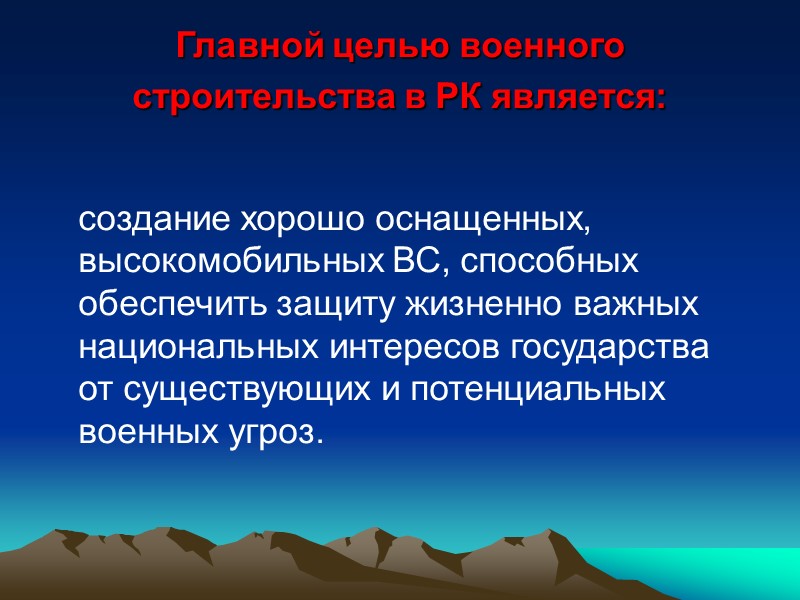 Главной целью военного строительства в РК является:

создание хорошо оснащенных, высокомобильных ВС, способных обеспечить защиту жизненно важных национальных интересов государства от существующих и потенциальных военных угроз.